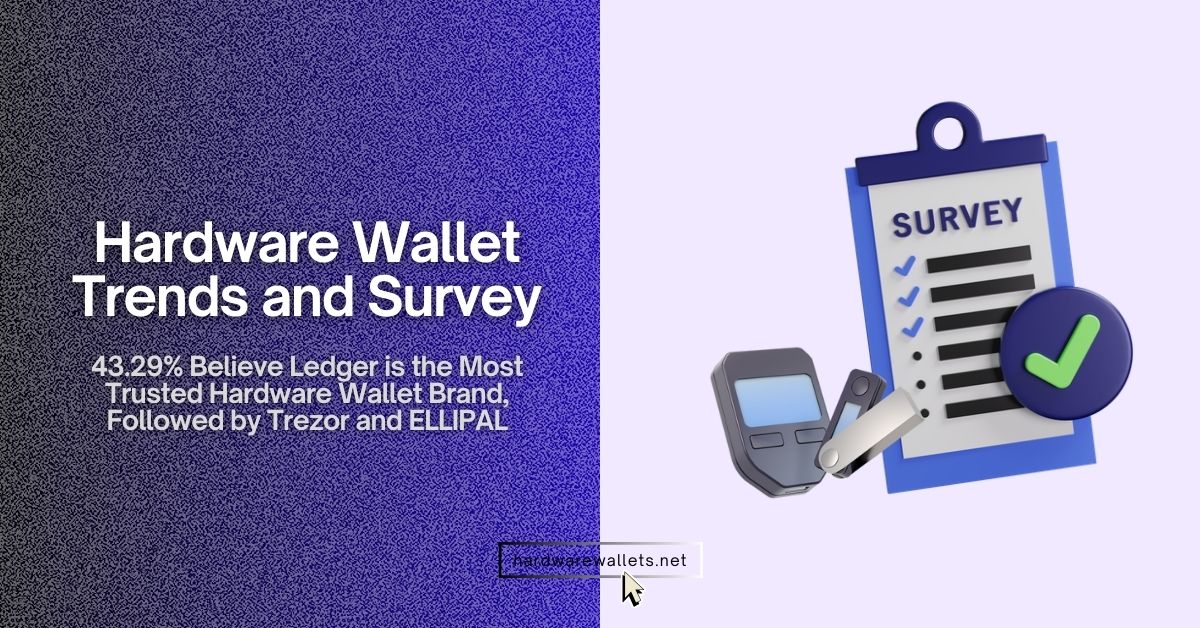 Hardware Wallet Trends and Survey

43.29% Believe Ledger is the Most Trusted Hardware Wallet Brand, Followed by Trezor and ELLIPAL

SURVEY

hardwarewallets.net